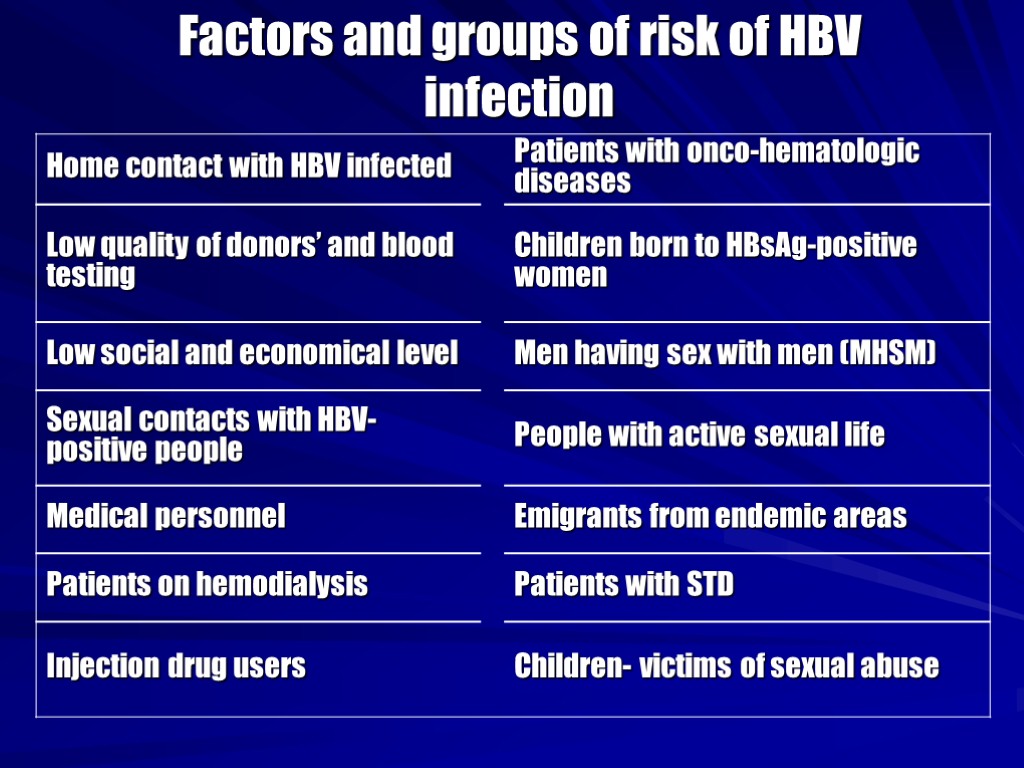 Factors and groups of risk of HBV infection

| Home contact with HBV infected | Patients with onco-hematologic diseases |
|---|---|
| Low quality of donors' and blood testing | Children born to HBsAg-positive women |
| Low social and economical level | Men having sex with men (MHSM) |
| Sexual contacts with HBV-positive people | People with active sexual life |
| Medical personnel | Emigrants from endemic areas |
| Patients on hemodialysis | Patients with STD |
| Injection drug users | Children- victims of sexual abuse |